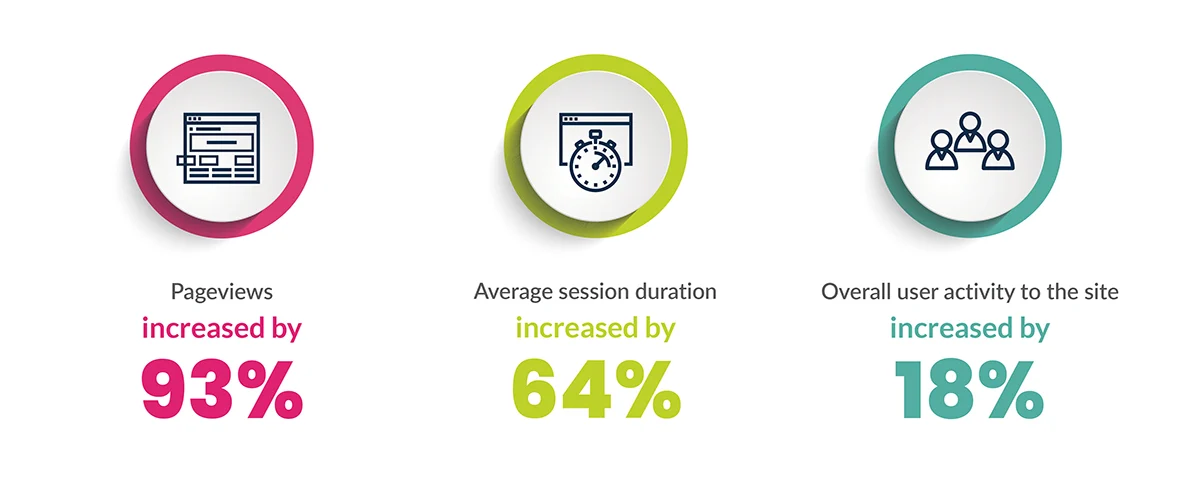 Pageviews
increased by
93%

Average session duration
increased by
64%

Overall user activity to the site
increased by
18%